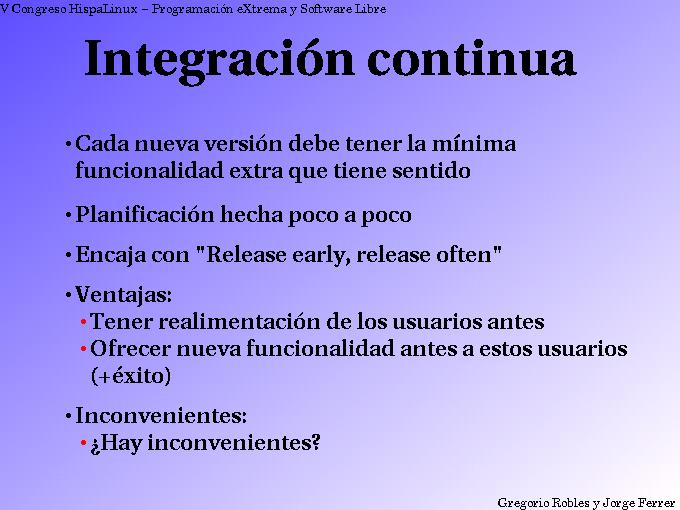 V Congreso HispaLinux – Programación eXtrema y Software Libre

Integración continua

• Cada nueva versión debe tener la mínima funcionalidad extra que tiene sentido

• Planificación hecha poco a poco

• Encaja con "Release early, release often"

• Ventajas:
 • Tener realimentación de los usuarios antes
 • Ofrecer nueva funcionalidad antes a estos usuarios (+éxito)

• Inconvenientes:
 • ¿Hay inconvenientes?

Gregorio Robles y Jorge Ferrer